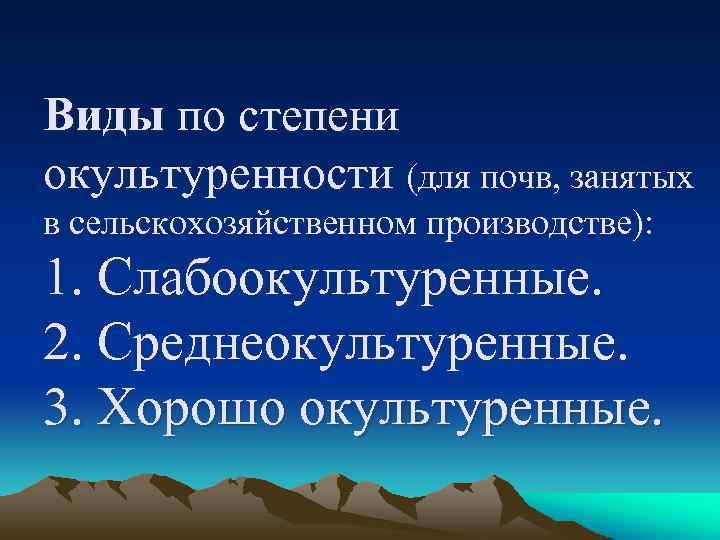 Виды по степени окультуренности (для почв, занятых в сельскохозяйственном производстве):

1. Слабоокультуренные.
2. Среднеокультуренные.
3. Хорошо окультуренные.